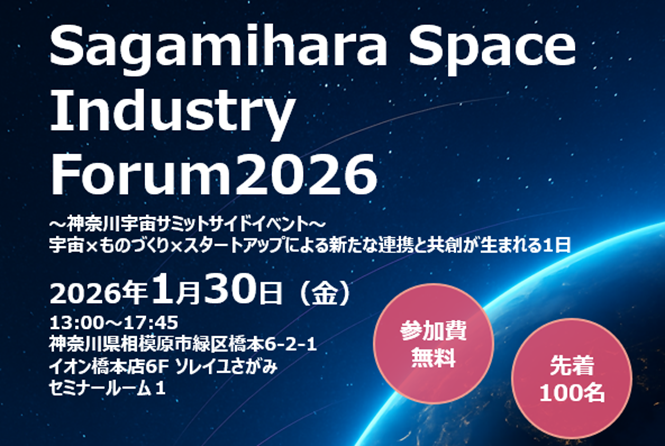 Sagamihara Space Industry Forum2026

～神奈川宇宙サミットサイドイベント～
宇宙×ものづくり×スタートアップによる新たな連携と共創が生まれる1日

2026年1月30日（金）
13:00～17:45
神奈川県相模原市緑区橋本6-2-1
イオン橋本店6F ソレイユさがみ
セミナールーム１

参加費
無料

先着
100名